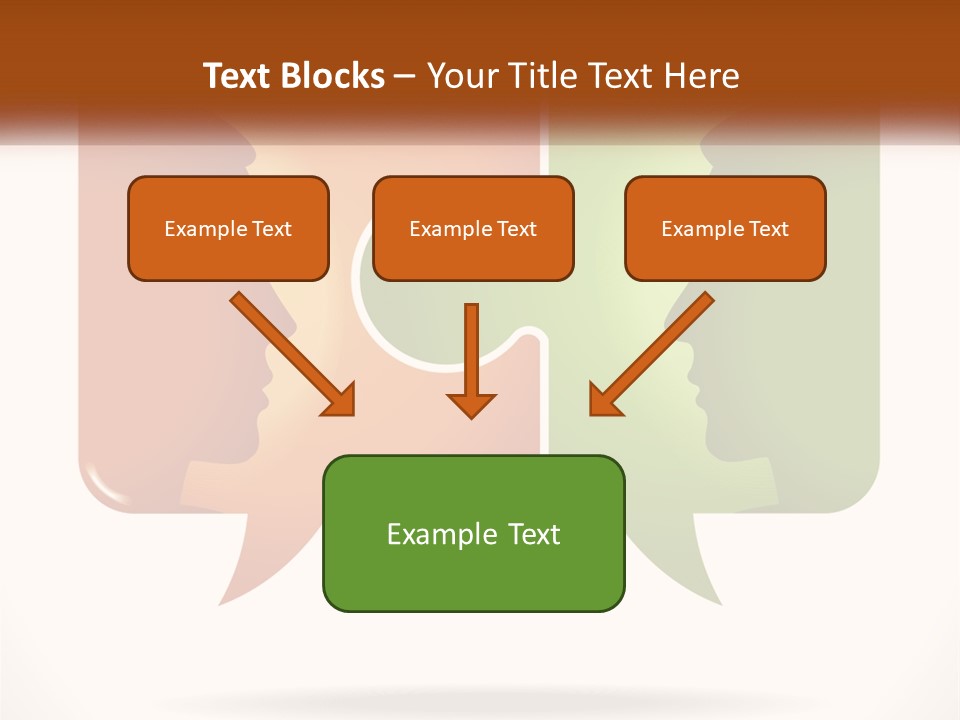 Text Blocks – Your Title Text Here

Example Text

Example Text

Example Text

Example Text